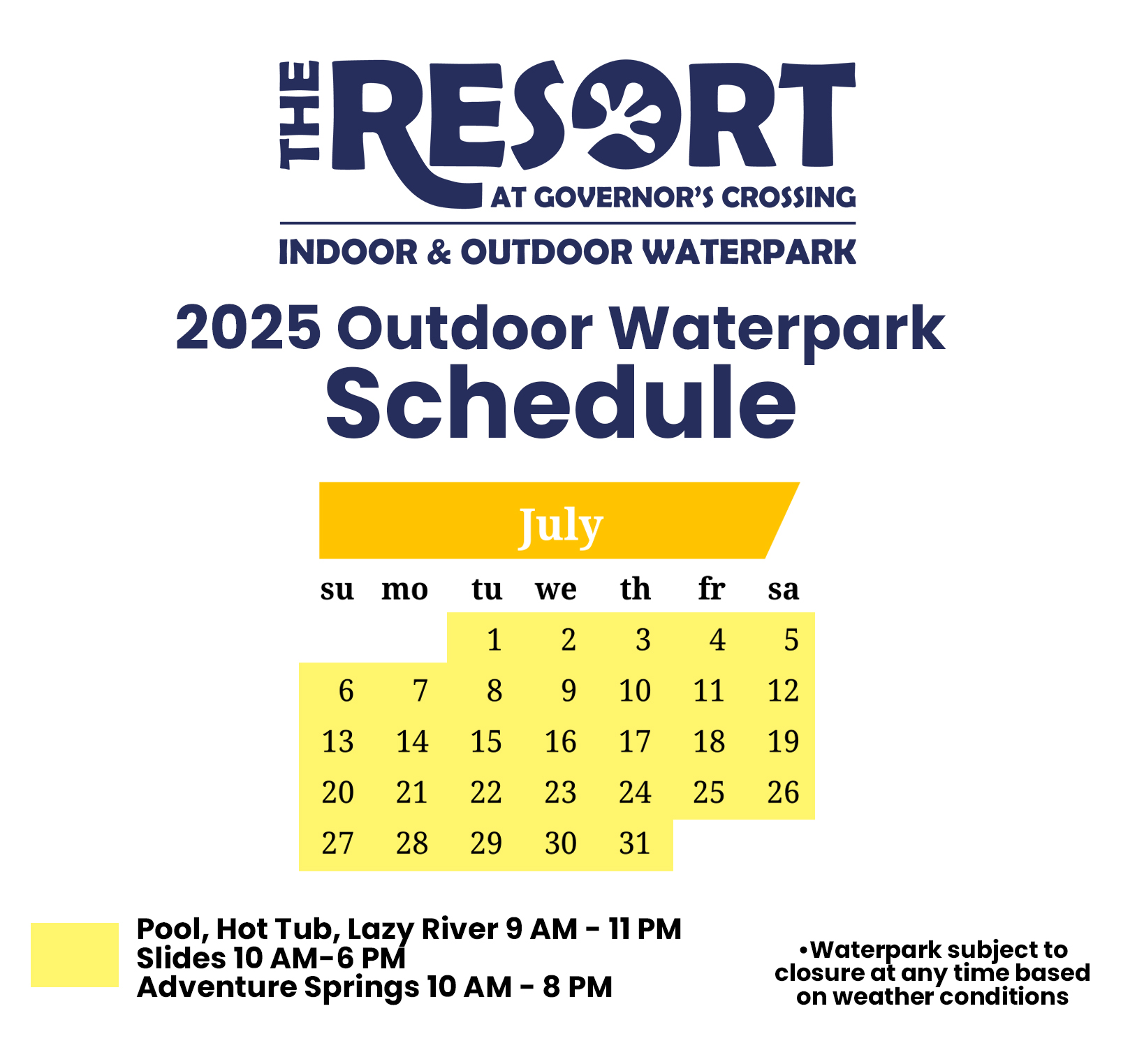 THE RESORT AT GOVERNOR'S CROSSING

INDOOR & OUTDOOR WATERPARK

2025 Outdoor Waterpark Schedule

July

| su | mo | tu | we | th | fr | sa |
|---|---|---|---|---|---|---|
| | | 1 | 2 | 3 | 4 | 5 |
| 6 | 7 | 8 | 9 | 10 | 11 | 12 |
| 13 | 14 | 15 | 16 | 17 | 18 | 19 |
| 20 | 21 | 22 | 23 | 24 | 25 | 26 |
| 27 | 28 | 29 | 30 | 31 | | |

Pool, Hot Tub, Lazy River 9 AM - 11 PM
Slides 10 AM-6 PM
Adventure Springs 10 AM - 8 PM

•Waterpark subject to closure at any time based on weather conditions